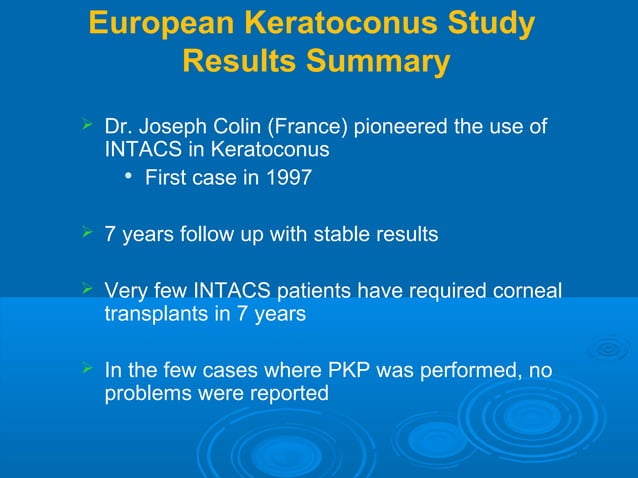 European Keratoconus Study
Results Summary

➢ Dr. Joseph Colin (France) pioneered the use of INTACS in Keratoconus
• First case in 1997

➢ 7 years follow up with stable results

➢ Very few INTACS patients have required corneal transplants in 7 years

➢ In the few cases where PKP was performed, no problems were reported